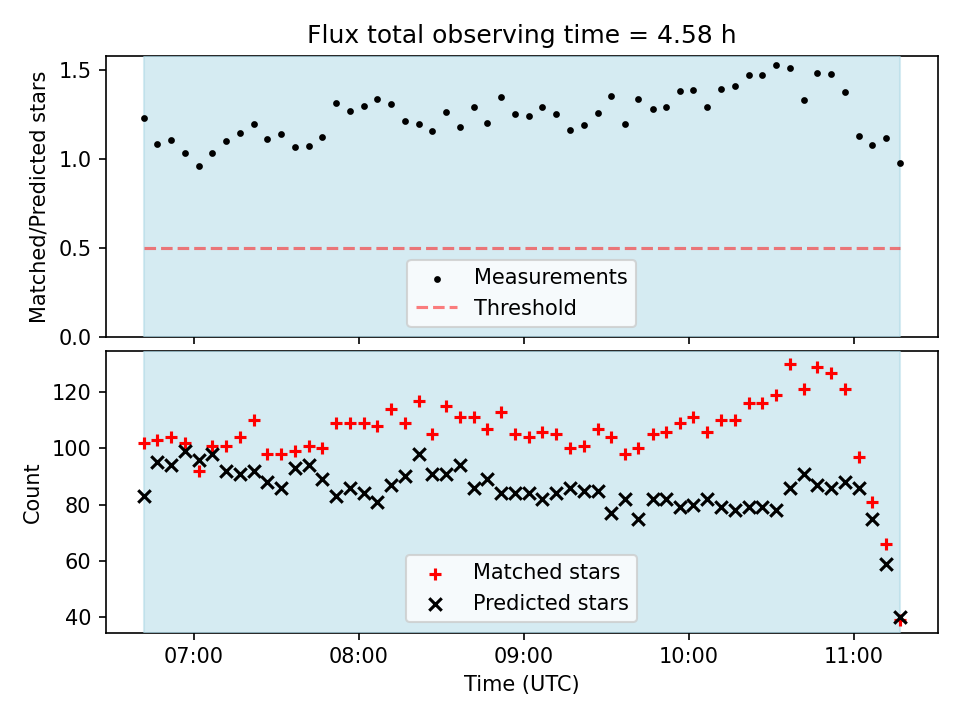 Flux total observing time = 4.58 h

Matched/Predicted stars

1.5
1.0
0.5
0.0

Measurements
Threshold

Count

120
100
80
60
40

Matched stars
Predicted stars

07:00
08:00
09:00
10:00
11:00

Time (UTC)